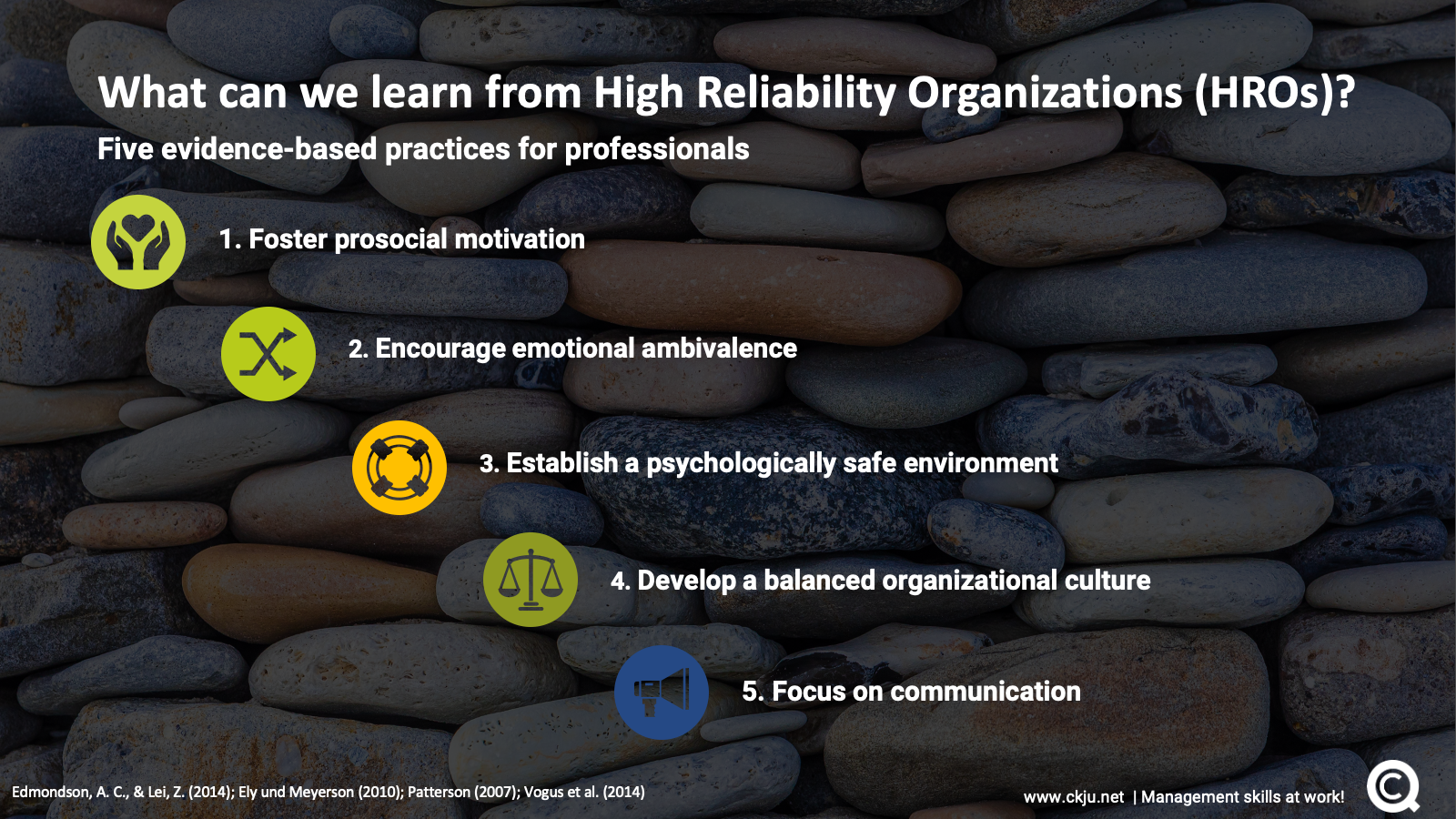 What can we learn from High Reliability Organizations (HROs)?
Five evidence-based practices for professionals

1. Foster prosocial motivation

2. Encourage emotional ambivalence

3. Establish a psychologically safe environment

4. Develop a balanced organizational culture

5. Focus on communication

Edmondson, A. C., & Lei, Z. (2014); Ely und Meyerson (2010); Patterson (2007); Vogus et al. (2014)

www.ckju.net | Management skills at work!